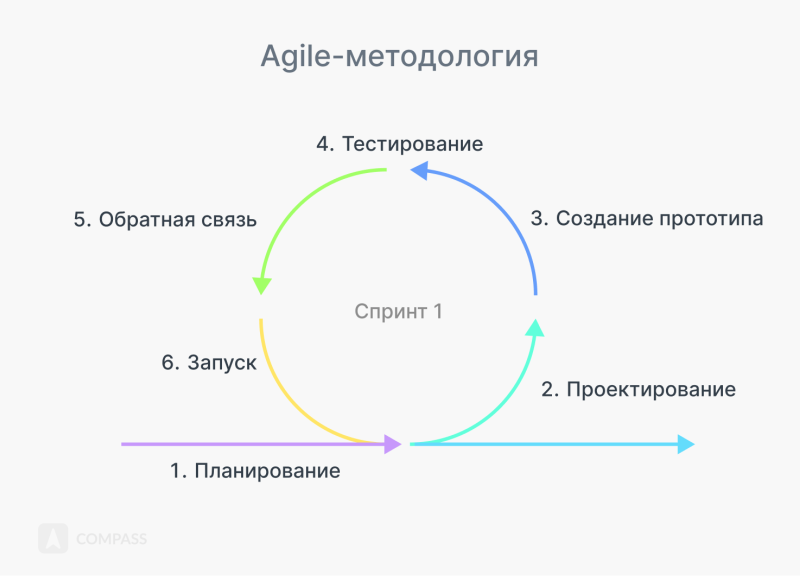 Agile-методология

4. Тестирование

5. Обратная связь

3. Создание прототипа

Спринт 1

6. Запуск

2. Проектирование

1. Планирование

COMPASS